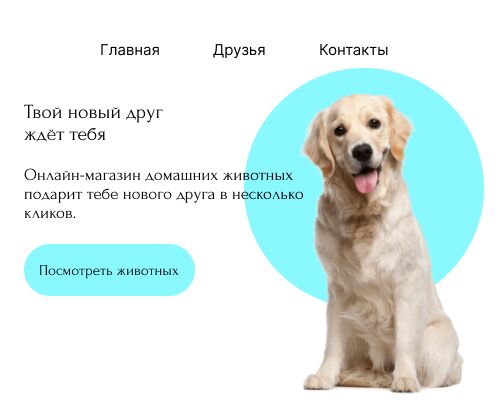 Главная Друзья Контакты

Твой новый друг ждёт тебя

Онлайн-магазин домашних животных подарит тебе нового друга в несколько кликов.

Посмотреть животных